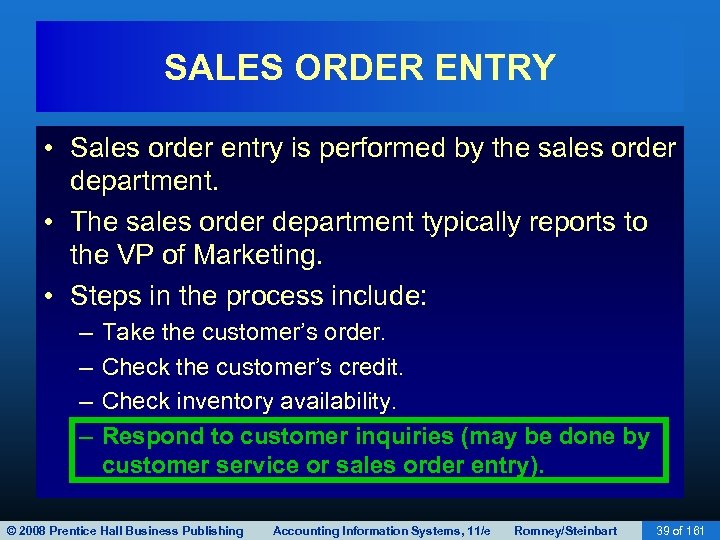 SALES ORDER ENTRY

• Sales order entry is performed by the sales order department.

• The sales order department typically reports to the VP of Marketing.

• Steps in the process include:
– Take the customer's order.
– Check the customer's credit.
– Check inventory availability.
– Respond to customer inquiries (may be done by customer service or sales order entry).

© 2008 Prentice Hall Business Publishing Accounting Information Systems, 11/e Romney/Steinbart 39 of 161